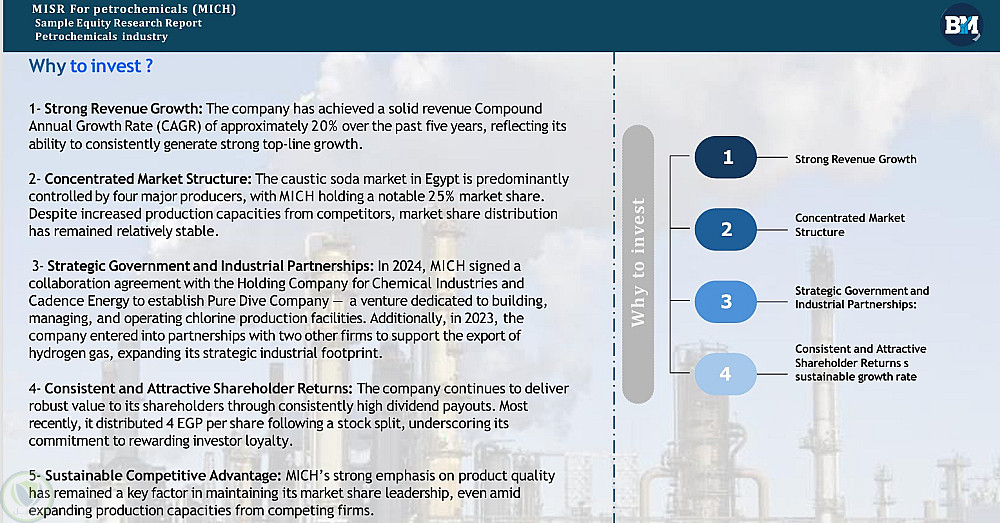 MISR For petrochemicals (MICH)
Sample Equity Research Report
Petrochemicals industry

BM

Why to invest ?

1- Strong Revenue Growth: The company has achieved a solid revenue Compound Annual Growth Rate (CAGR) of approximately 20% over the past five years, reflecting its ability to consistently generate strong top-line growth.

2- Concentrated Market Structure: The caustic soda market in Egypt is predominantly controlled by four major producers, with MICH holding a notable 25% market share. Despite increased production capacities from competitors, market share distribution has remained relatively stable.

3- Strategic Government and Industrial Partnerships: In 2024, MICH signed a collaboration agreement with the Holding Company for Chemical Industries and Cadence Energy to establish Pure Dive Company — a venture dedicated to building, managing, and operating chlorine production facilities. Additionally, in 2023, the company entered into partnerships with two other firms to support the export of hydrogen gas, expanding its strategic industrial footprint.

4- Consistent and Attractive Shareholder Returns: The company continues to deliver robust value to its shareholders through consistently high dividend payouts. Most recently, it distributed 4 EGP per share following a stock split, underscoring its commitment to rewarding investor loyalty.

5- Sustainable Competitive Advantage: MICH's strong emphasis on product quality has remained a key factor in maintaining its market share leadership, even amid expanding production capacities from competing firms.

Why to invest

1 Strong Revenue Growth

2 Concentrated Market Structure

3 Strategic Government and Industrial Partnerships:

4 Consistent and Attractive Shareholder Returns s sustainable growth rate